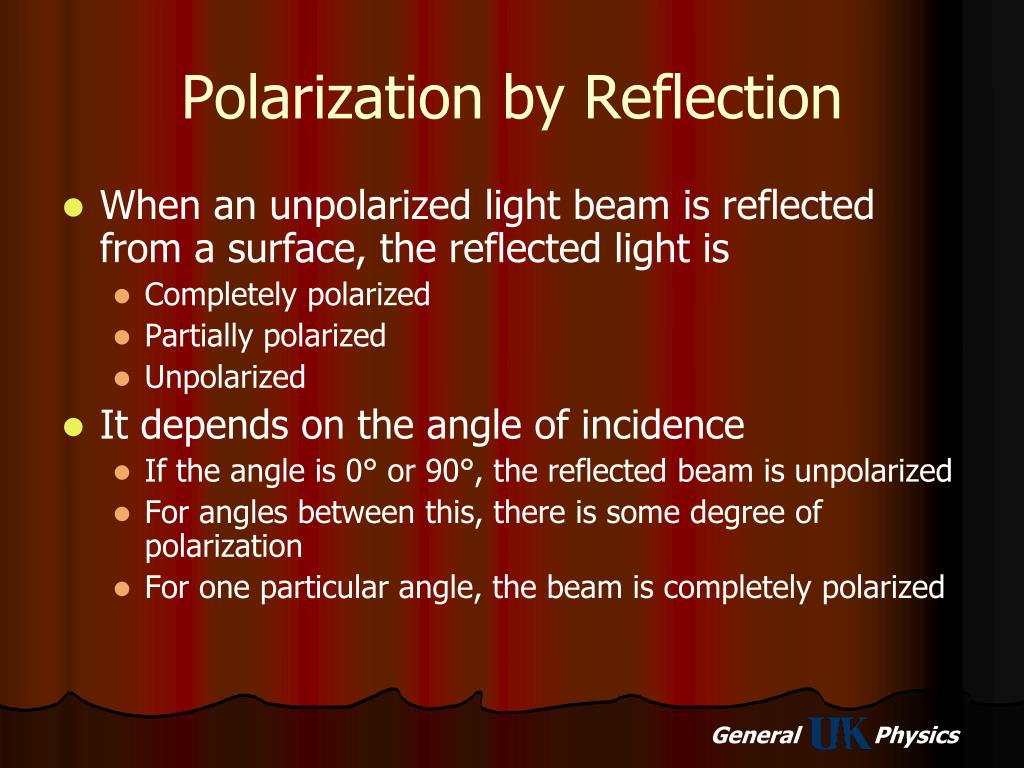 Polarization by Reflection

- When an unpolarized light beam is reflected from a surface, the reflected light is
  - Completely polarized
  - Partially polarized
  - Unpolarized
- It depends on the angle of incidence
  - If the angle is 0° or 90°, the reflected beam is unpolarized
  - For angles between this, there is some degree of polarization
  - For one particular angle, the beam is completely polarized

General UK Physics